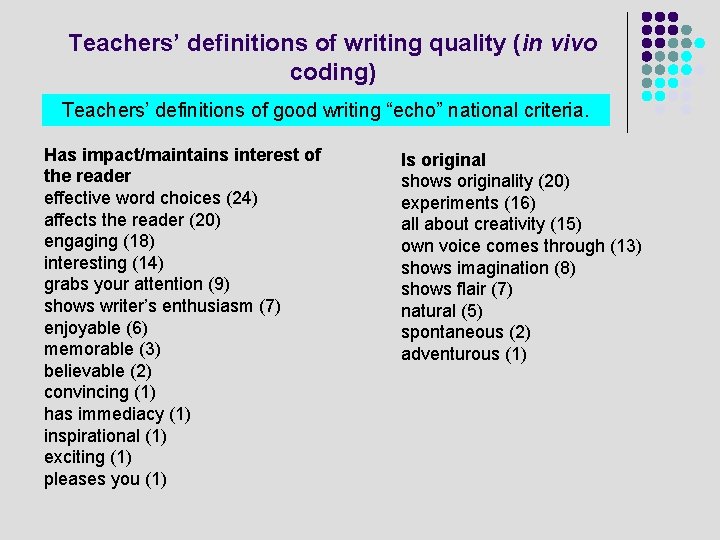 Teachers' definitions of writing quality (in vivo coding)

Teachers' definitions of good writing "echo" national criteria.

Has impact/maintains interest of the reader
effective word choices (24)
affects the reader (20)
engaging (18)
interesting (14)
grabs your attention (9)
shows writer's enthusiasm (7)
enjoyable (6)
memorable (3)
believable (2)
convincing (1)
has immediacy (1)
inspirational (1)
exciting (1)
pleases you (1)

Is original
shows originality (20)
experiments (16)
all about creativity (15)
own voice comes through (13)
shows imagination (8)
shows flair (7)
natural (5)
spontaneous (2)
adventurous (1)